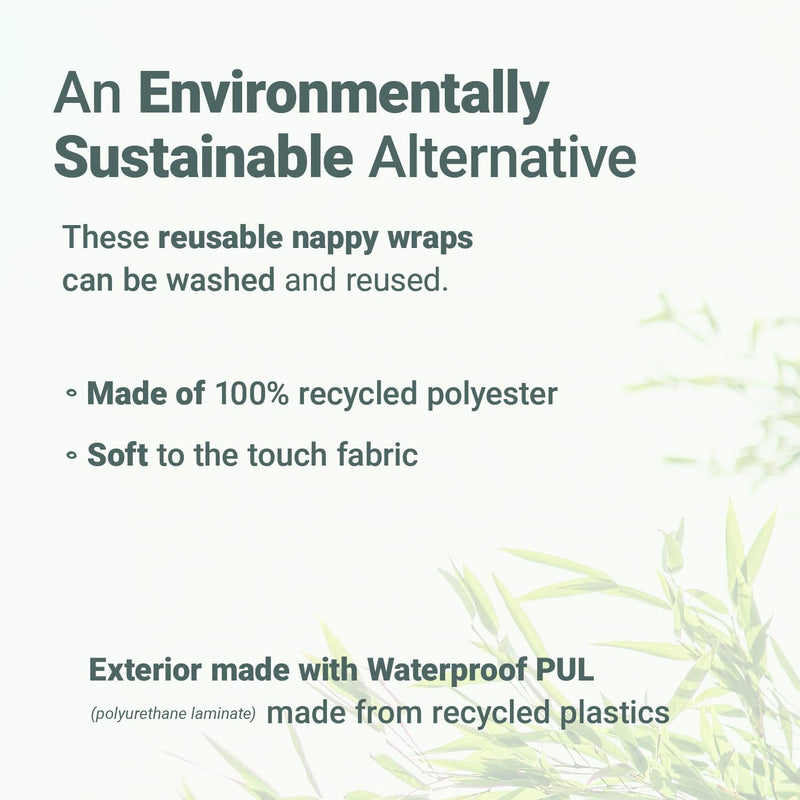 An Environmentally Sustainable Alternative

These reusable nappy wraps can be washed and reused.

◦ Made of 100% recycled polyester

◦ Soft to the touch fabric

Exterior made with Waterproof PUL
(polyurethane laminate) made from recycled plastics